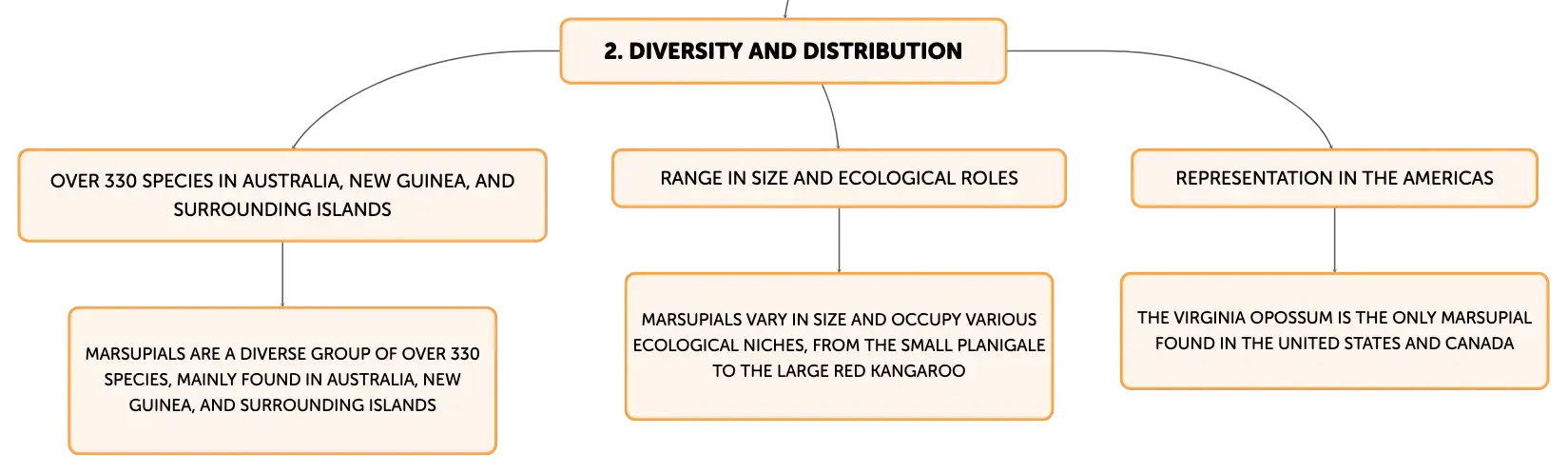 2. DIVERSITY AND DISTRIBUTION

OVER 330 SPECIES IN AUSTRALIA, NEW GUINEA, AND SURROUNDING ISLANDS

MARSUPIALS ARE A DIVERSE GROUP OF OVER 330 SPECIES, MAINLY FOUND IN AUSTRALIA, NEW GUINEA, AND SURROUNDING ISLANDS

RANGE IN SIZE AND ECOLOGICAL ROLES

MARSUPIALS VARY IN SIZE AND OCCUPY VARIOUS ECOLOGICAL NICHES, FROM THE SMALL PLANIGALE TO THE LARGE RED KANGAROO

REPRESENTATION IN THE AMERICAS

THE VIRGINIA OPOSSUM IS THE ONLY MARSUPIAL FOUND IN THE UNITED STATES AND CANADA